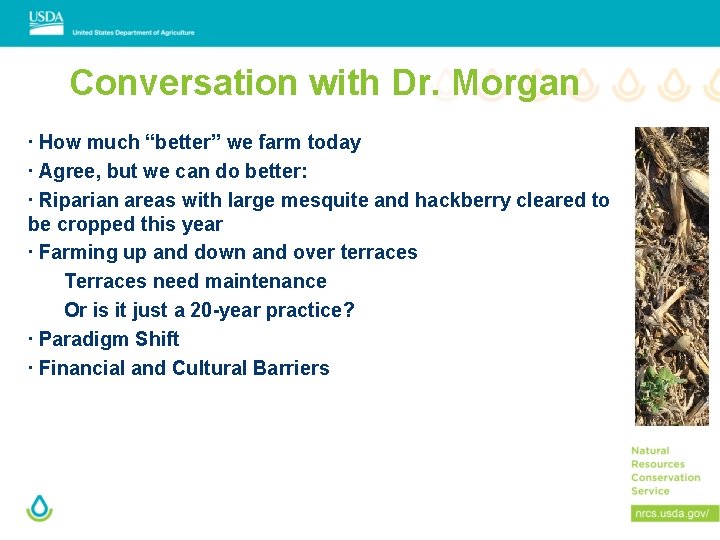 USDA
United States Department of Agriculture

Conversation with Dr. Morgan

· How much “better” we farm today

· Agree, but we can do better:

· Riparian areas with large mesquite and hackberry cleared to be cropped this year

· Farming up and down and over terraces

Terraces need maintenance

Or is it just a 20-year practice?

· Paradigm Shift

· Financial and Cultural Barriers

Natural Resources Conservation Service

nrcs.usda.gov/